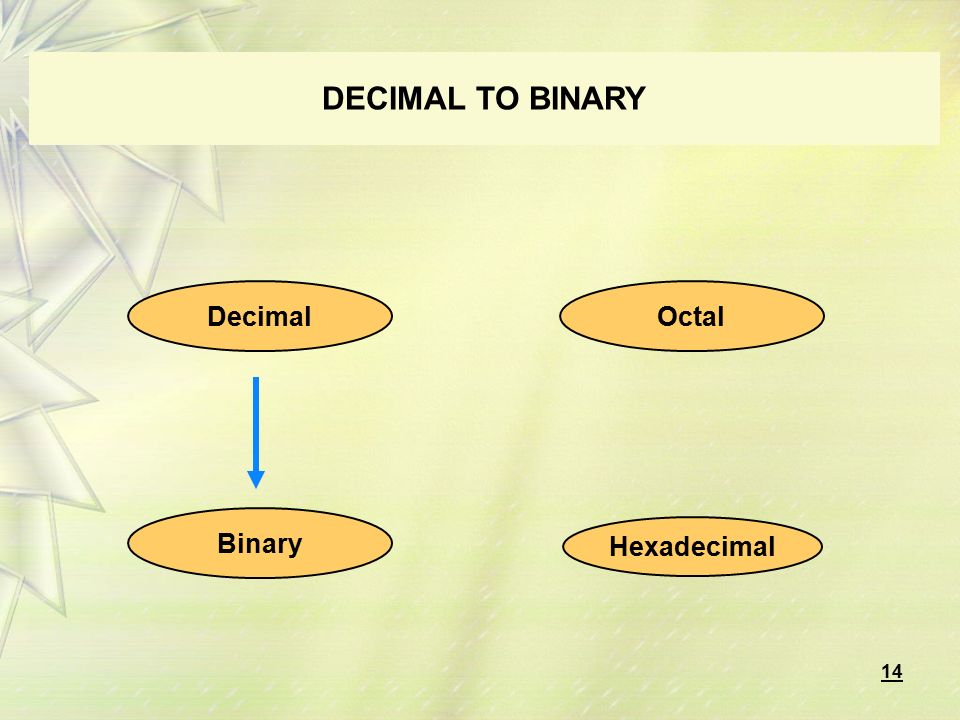 DECIMAL TO BINARY

Decimal

Octal

Binary

Hexadecimal

14